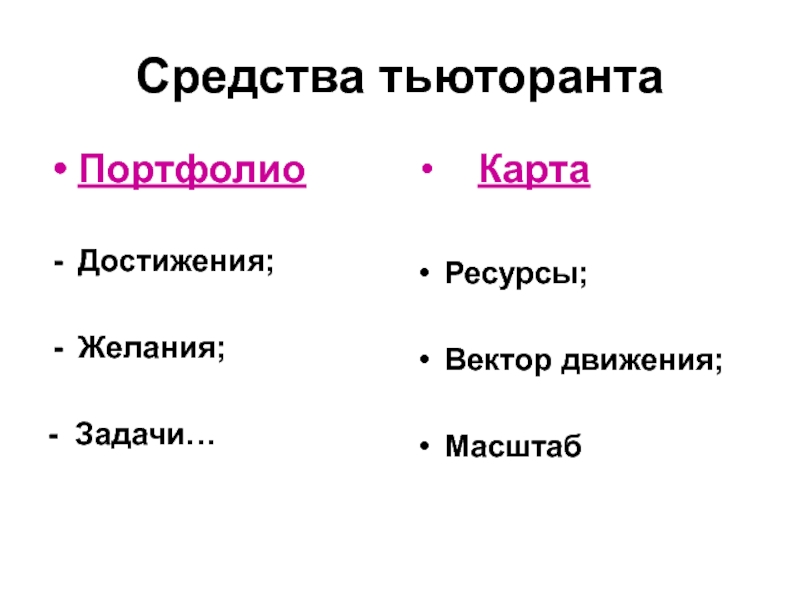 Средства тьюторанта

• Портфолио

- Достижения;

- Желания;

- Задачи…

• Карта

• Ресурсы;

• Вектор движения;

• Масштаб